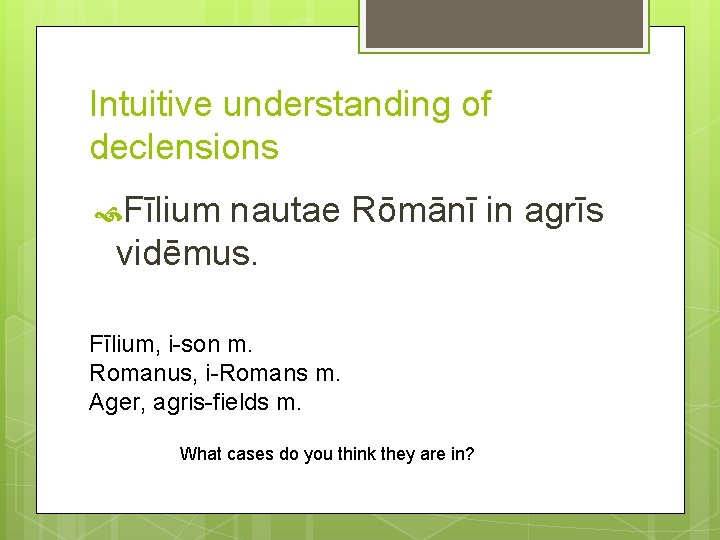 Intuitive understanding of declensions

Fīlium nautae Rōmānī in agrīs vidēmus.

Fīlium, i-son m.
Romanus, i-Romans m.
Ager, agris-fields m.

What cases do you think they are in?